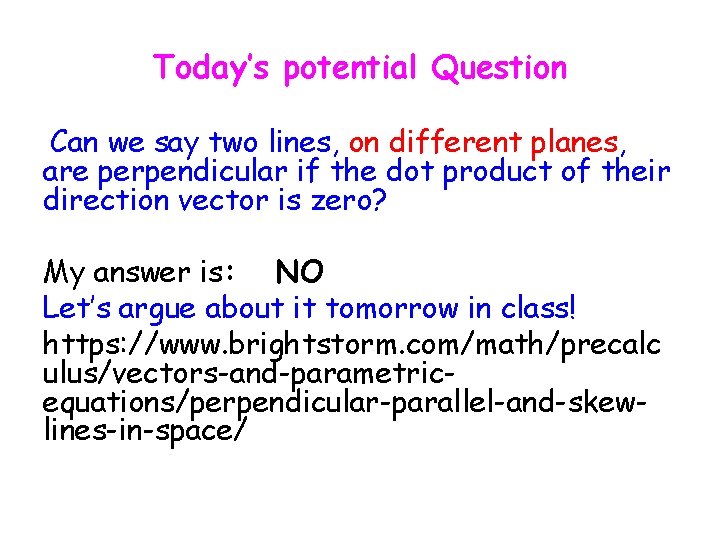 Today's potential Question

Can we say two lines, on different planes, are perpendicular if the dot product of their direction vector is zero?

My answer is: NO

Let's argue about it tomorrow in class!

https://www.brightstorm.com/math/precalculus/vectors-and-parametric-equations/perpendicular-parallel-and-skew-lines-in-space/